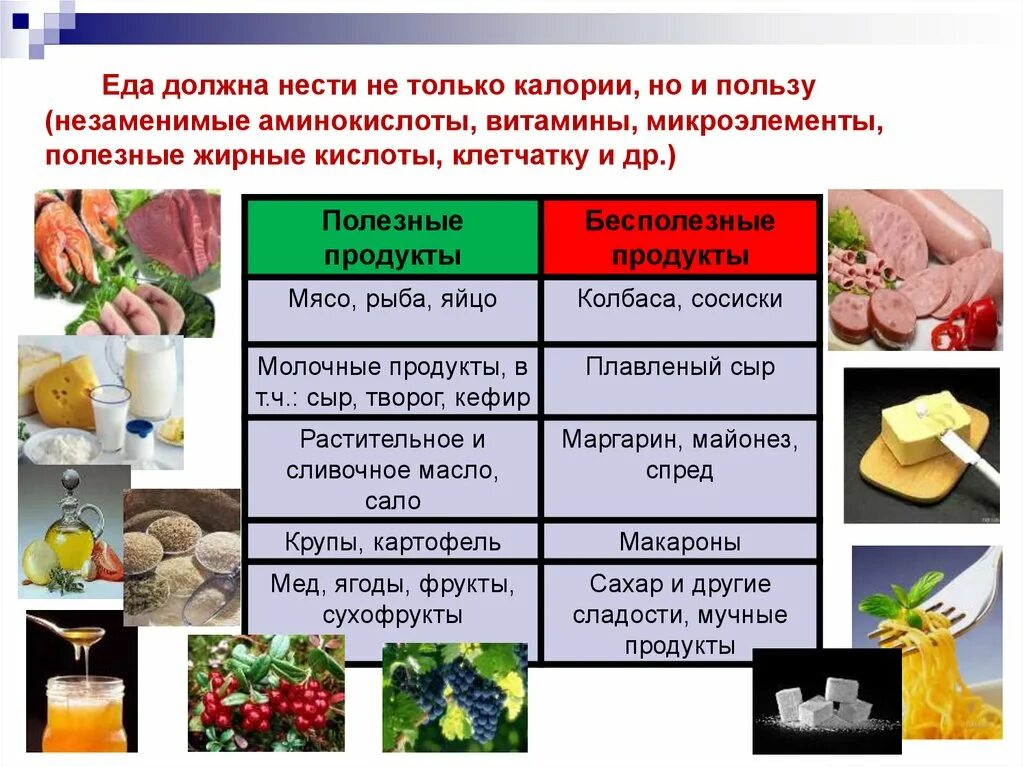 Еда должна нести не только калории, но и пользу (незаменимые аминокислоты, витамины, микроэлементы, полезные жирные кислоты, клетчатку и др.)

| Полезные продукты | Бесполезные продукты |
|---|---|
| Мясо, рыба, яйцо | Колбаса, сосиски |
| Молочные продукты, в т.ч.: сыр, творог, кефир | Плавленый сыр |
| Растительное и сливочное масло, сало | Маргарин, майонез, спред |
| Крупы, картофель | Макароны |
| Мед, ягоды, фрукты, сухофрукты | Сахар и другие сладости, мучные продукты |